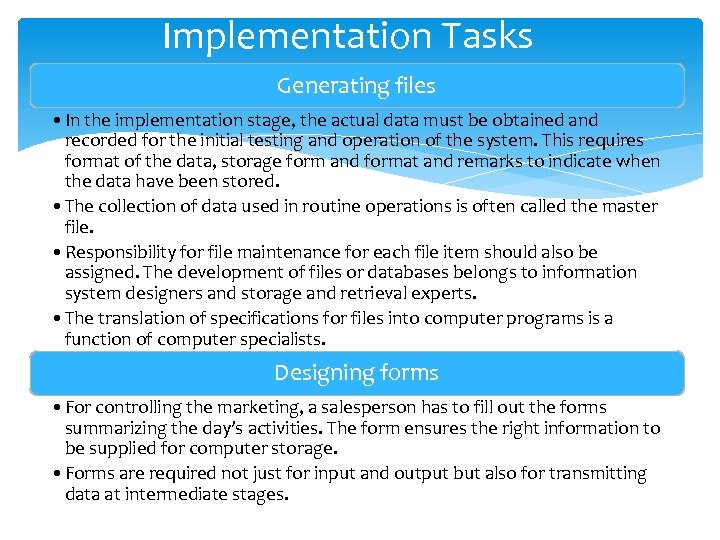 Implementation Tasks

Generating files

• In the implementation stage, the actual data must be obtained and recorded for the initial testing and operation of the system. This requires format of the data, storage form and format and remarks to indicate when the data have been stored.

• The collection of data used in routine operations is often called the master file.

• Responsibility for file maintenance for each file item should also be assigned. The development of files or databases belongs to information system designers and storage and retrieval experts.

• The translation of specifications for files into computer programs is a function of computer specialists.

Designing forms

• For controlling the marketing, a salesperson has to fill out the forms summarizing the day's activities. The form ensures the right information to be supplied for computer storage.

• Forms are required not just for input and output but also for transmitting data at intermediate stages.